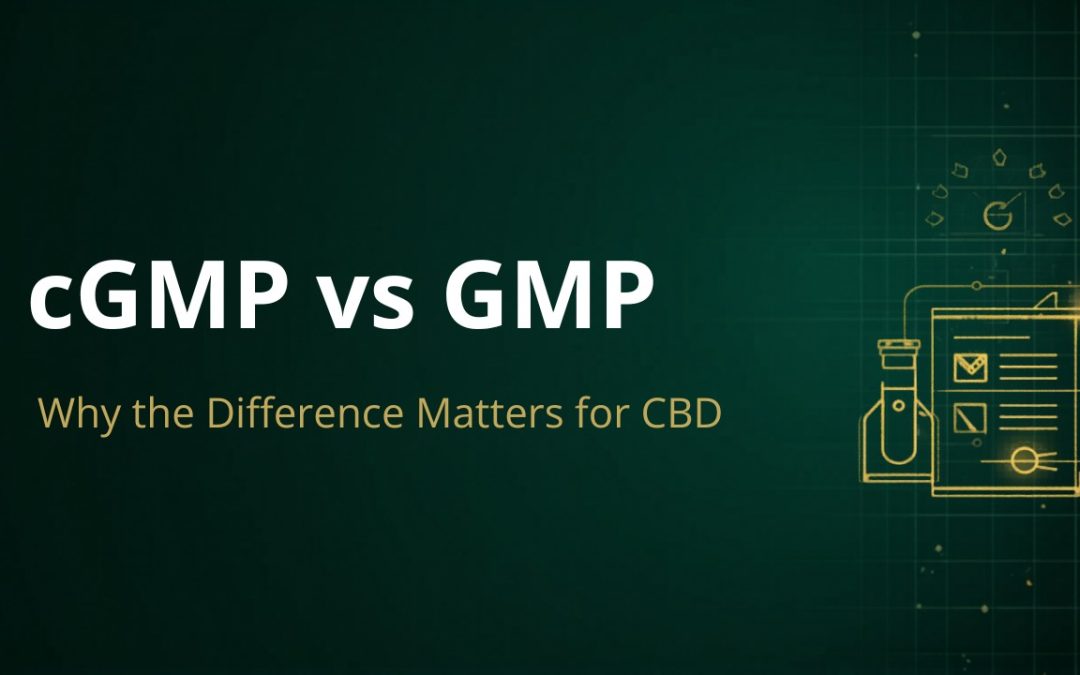 cGMP vs GMP

Why the Difference Matters for CBD